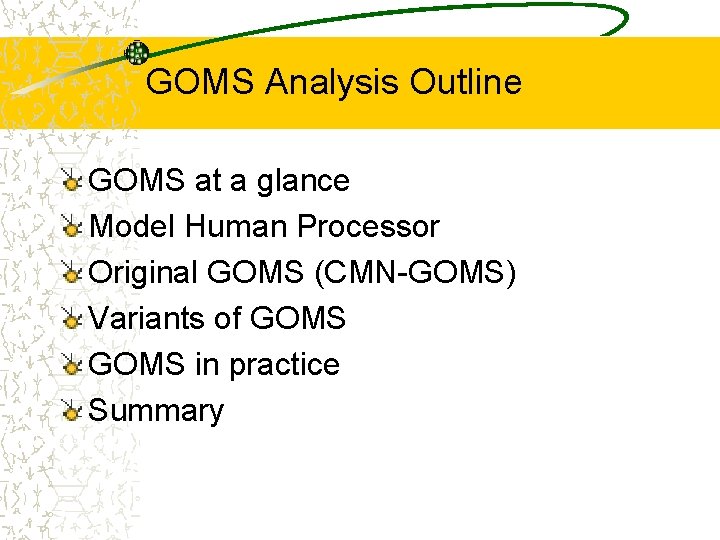 GOMS Analysis Outline

GOMS at a glance
Model Human Processor
Original GOMS (CMN-GOMS)
Variants of GOMS
GOMS in practice
Summary